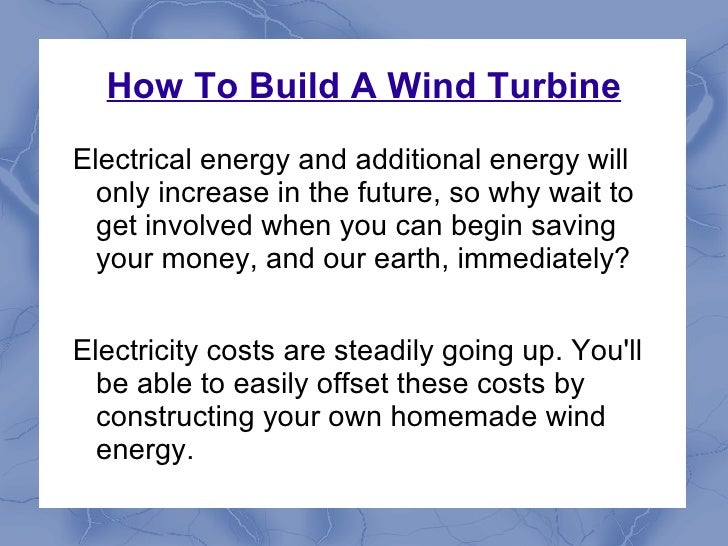 How To Build A Wind Turbine

Electrical energy and additional energy will only increase in the future, so why wait to get involved when you can begin saving your money, and our earth, immediately?

Electricity costs are steadily going up. You'll be able to easily offset these costs by constructing your own homemade wind energy.